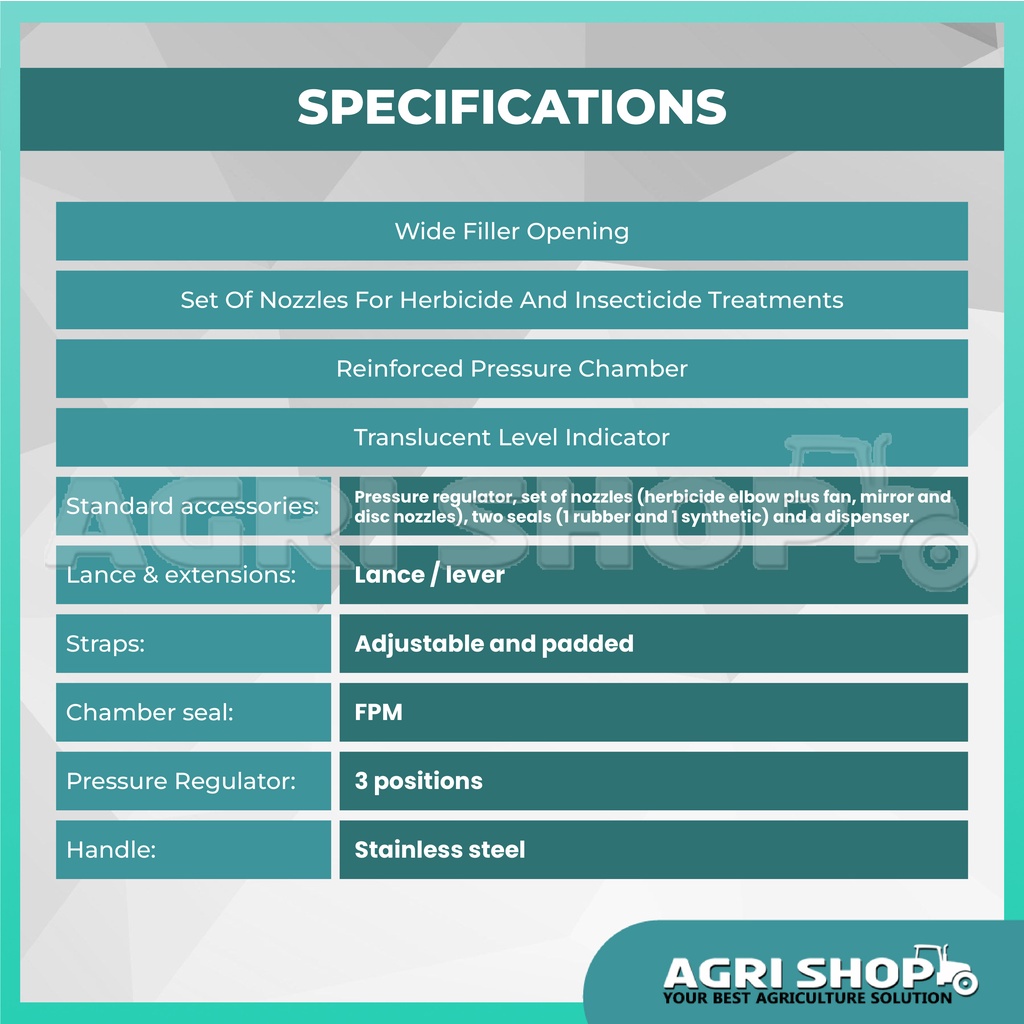 SPECIFICATIONS

Wide Filler Opening

Set Of Nozzles For Herbicide And Insecticide Treatments

Reinforced Pressure Chamber

Translucent Level Indicator

| Standard accessories: | Pressure regulator, set of nozzles (herbicide elbow plus fan, mirror and disc nozzles), two seals (1 rubber and 1 synthetic) and a dispenser. |
|---|---|
| Lance & extensions: | Lance / lever |
| Straps: | Adjustable and padded |
| Chamber seal: | FPM |
| Pressure Regulator: | 3 positions |
| Handle: | Stainless steel |

AGRI SHOP

AGRI SHOP
YOUR BEST AGRICULTURE SOLUTION